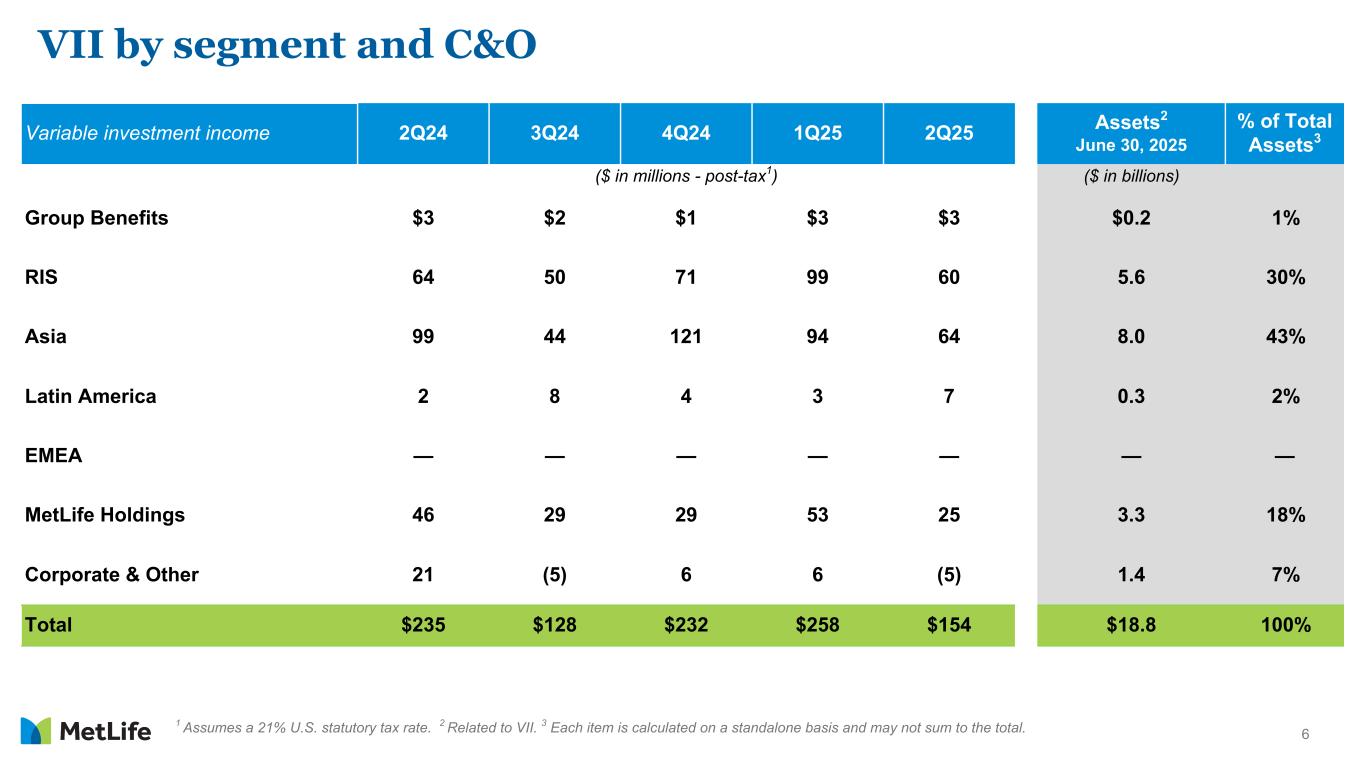 VII by segment and C&O

| Variable investment income | 2Q24 | 3Q24 | 4Q24 | 1Q25 | 2Q25 | Assets$^2$ June 30, 2025 | % of Total Assets$^3$ |
|---|---|---|---|---|---|---|---|
| | | | ($ in millions - post-tax$^1$) | | | ($ in billions) | |
| Group Benefits | $3 | $2 | $1 | $3 | $3 | $0.2 | 1% |
| RIS | 64 | 50 | 71 | 99 | 60 | 5.6 | 30% |
| Asia | 99 | 44 | 121 | 94 | 64 | 8.0 | 43% |
| Latin America | 2 | 8 | 4 | 3 | 7 | 0.3 | 2% |
| EMEA | — | — | — | — | — | — | — |
| MetLife Holdings | 46 | 29 | 29 | 53 | 25 | 3.3 | 18% |
| Corporate & Other | 21 | (5) | 6 | 6 | (5) | 1.4 | 7% |
| Total | $235 | $128 | $232 | $258 | $154 | $18.8 | 100% |

MetLife

$^1$ Assumes a 21% U.S. statutory tax rate. $^2$ Related to VII. $^3$ Each item is calculated on a standalone basis and may not sum to the total.

6